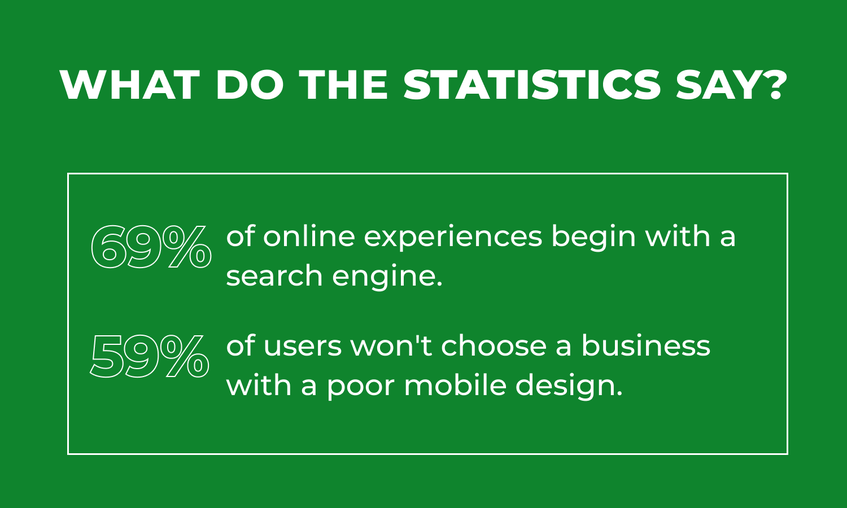 WHAT DO THE STATISTICS SAY?

69% of online experiences begin with a search engine.

59% of users won't choose a business with a poor mobile design.